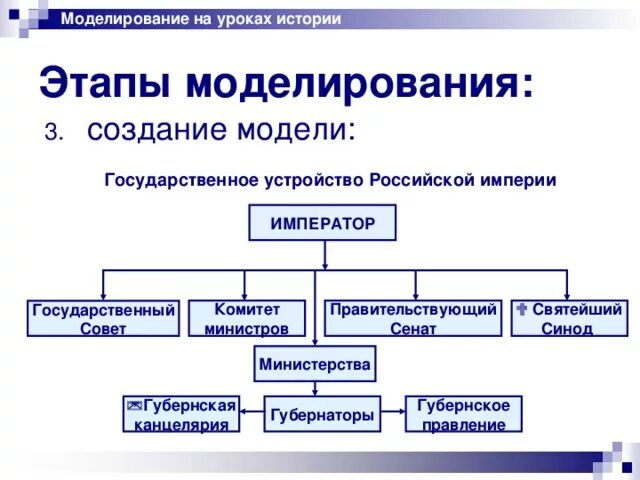 Моделирование на уроках истории

Этапы моделирования:

3. создание модели:

Государственное устройство Российской империи

ИМПЕРАТОР

Государственный Совет

Комитет министров

Правительствующий Сенат

Святейший Синод

Министерства

Губернская канцелярия

Губернаторы

Губернское правление